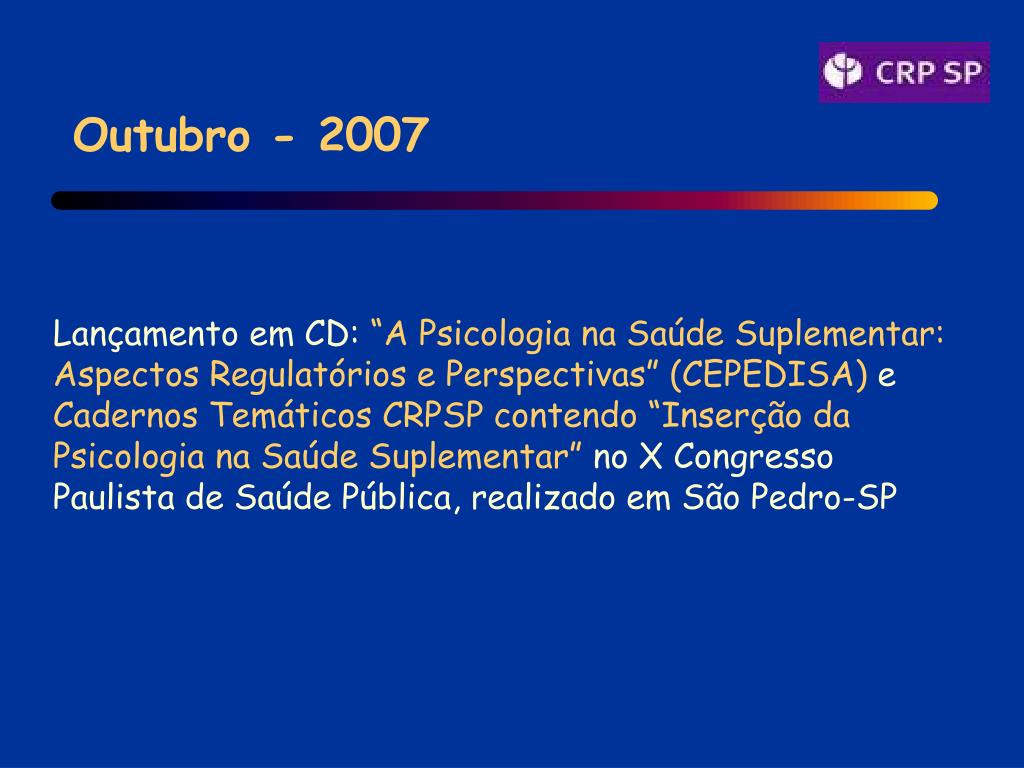 CRP SP

Outubro - 2007

Lançamento em CD: “A Psicologia na Saúde Suplementar: Aspectos Regulatórios e Perspectivas” (CEPEDISA) e Cadernos Temáticos CRPSP contendo “Inserção da Psicologia na Saúde Suplementar” no X Congresso Paulista de Saúde Pública, realizado em São Pedro-SP